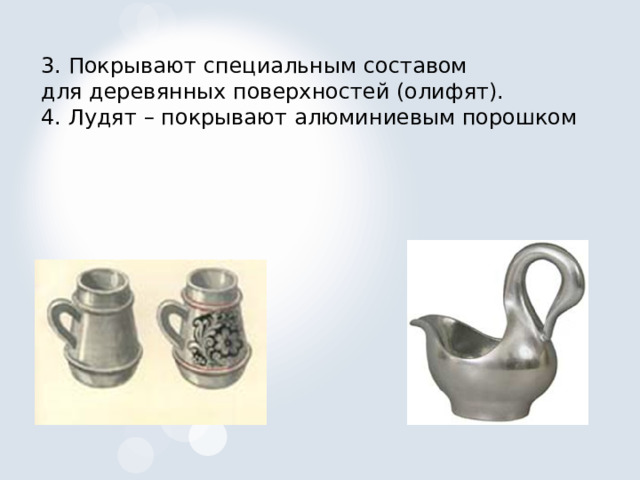 3. Покрывают специальным составом
для деревянных поверхностей (олифят).
4. Лудят – покрывают алюминиевым порошком